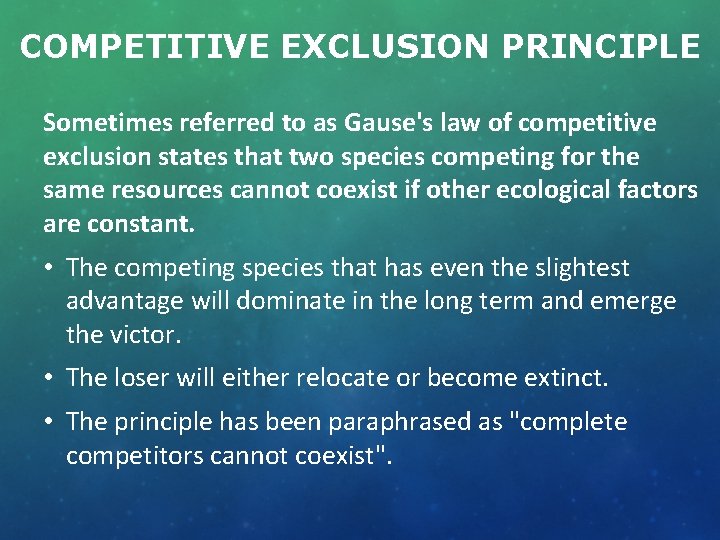 COMPETITIVE EXCLUSION PRINCIPLE

Sometimes referred to as Gause's law of competitive exclusion states that two species competing for the same resources cannot coexist if other ecological factors are constant.

• The competing species that has even the slightest advantage will dominate in the long term and emerge the victor.
• The loser will either relocate or become extinct.
• The principle has been paraphrased as "complete competitors cannot coexist".